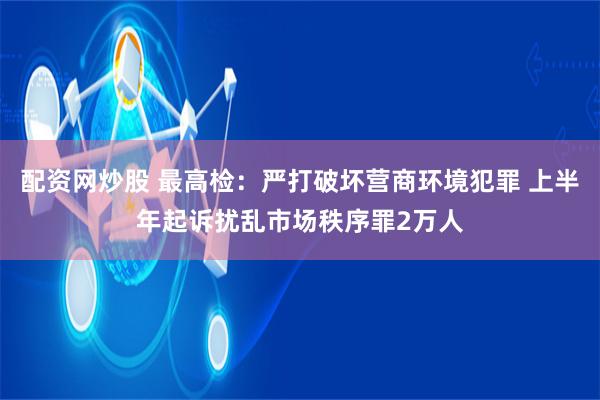 配资网炒股 最高检：严打破坏营商环境犯罪 上半年起诉扰乱市场秩序罪2万人